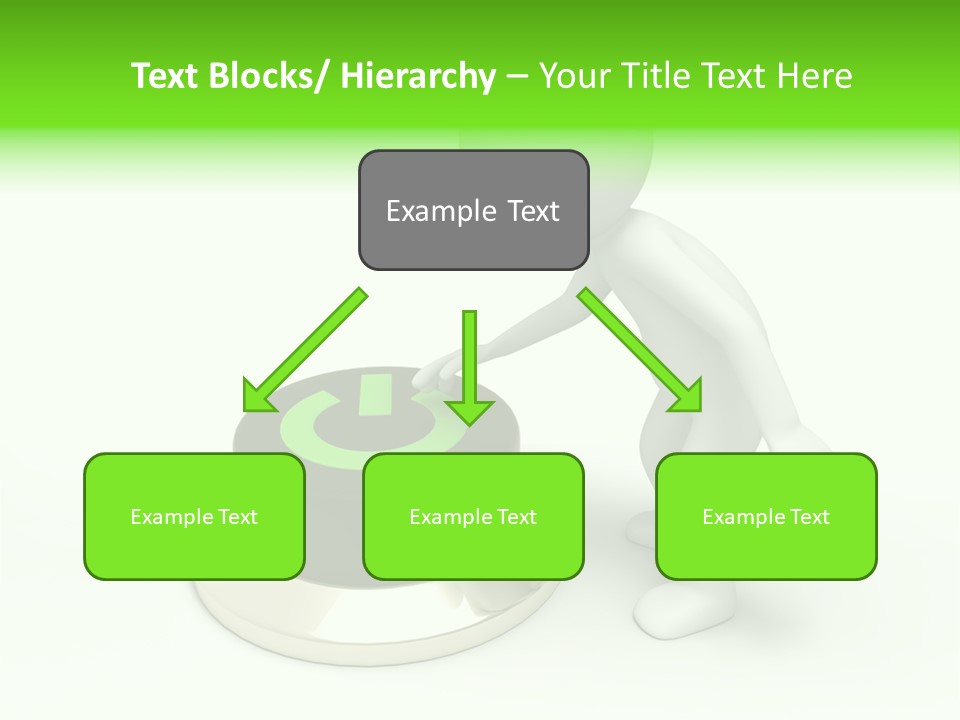 Text Blocks/ Hierarchy – Your Title Text Here

Example Text

Example Text

Example Text

Example Text